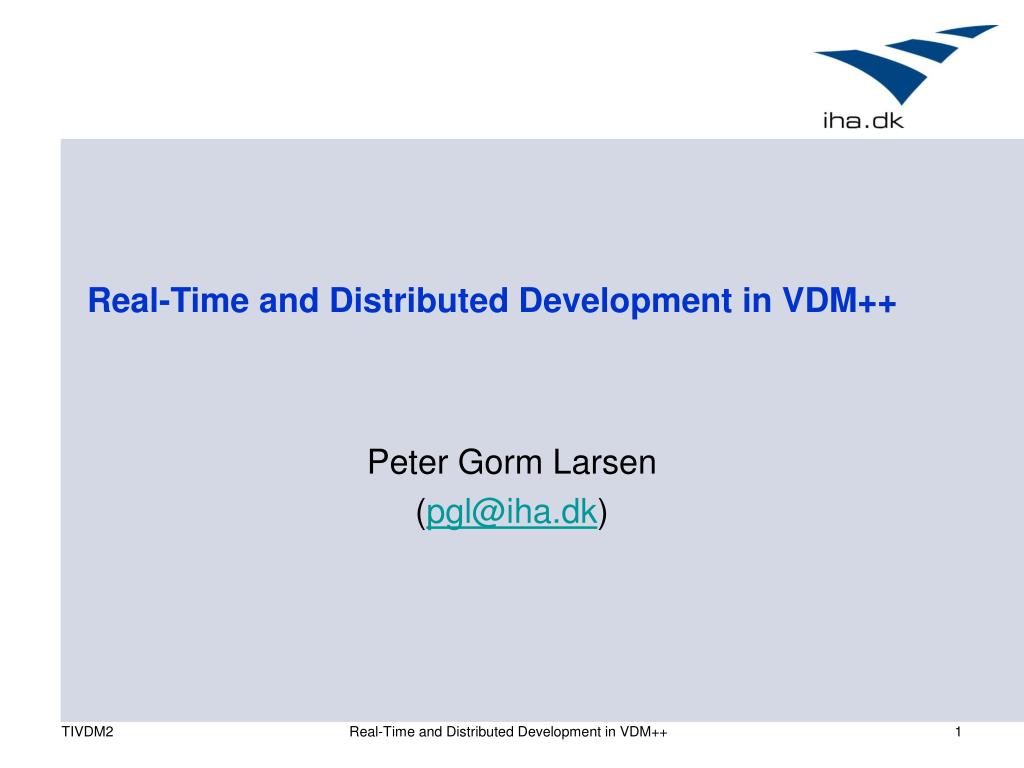 iha.dk

Real-Time and Distributed Development in VDM++

Peter Gorm Larsen
(pgl@iha.dk)

TIVDM2

Real-Time and Distributed Development in VDM++

1